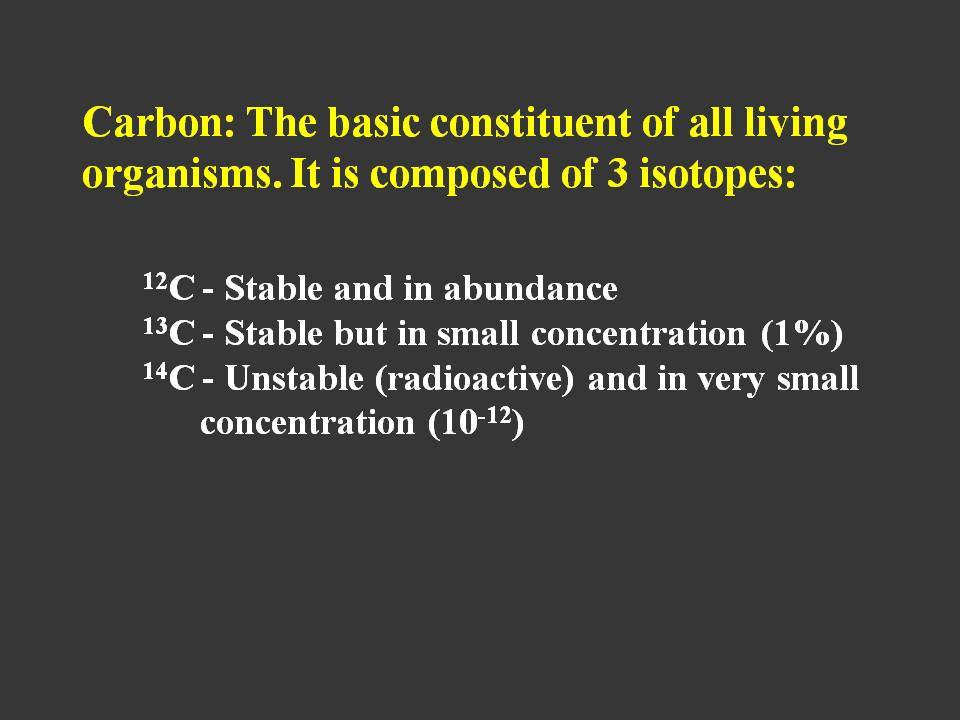 Carbon: The basic constituent of all living organisms. It is composed of 3 isotopes:

$^{12}C$ - Stable and in abundance
$^{13}C$ - Stable but in small concentration (1%)
$^{14}C$ - Unstable (radioactive) and in very small concentration ($10^{-12}$)